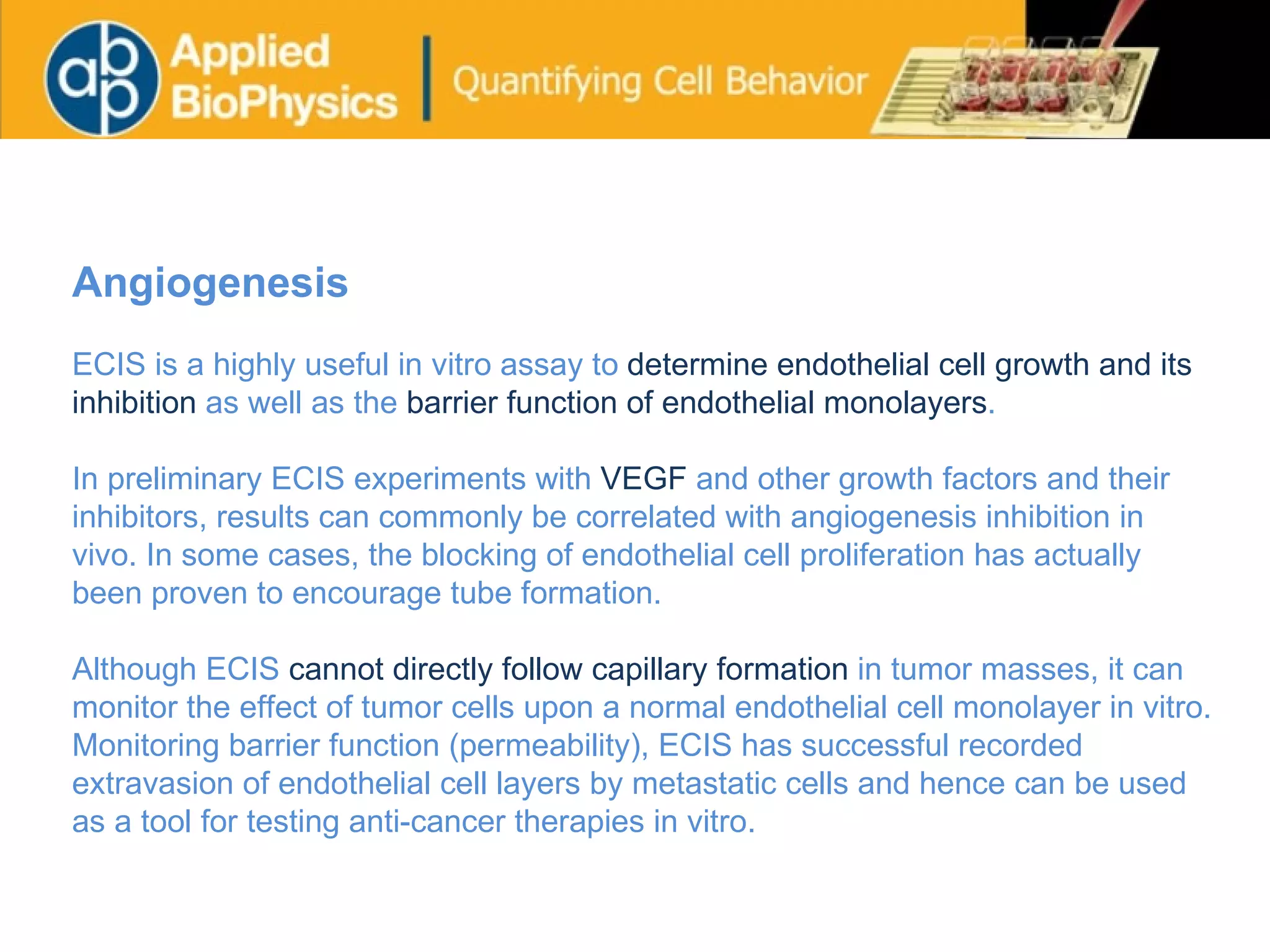 abp Applied BioPhysics | Quantifying Cell Behavior

Angiogenesis

ECIS is a highly useful in vitro assay to determine endothelial cell growth and its inhibition as well as the barrier function of endothelial monolayers.

In preliminary ECIS experiments with VEGF and other growth factors and their inhibitors, results can commonly be correlated with angiogenesis inhibition in vivo. In some cases, the blocking of endothelial cell proliferation has actually been proven to encourage tube formation.

Although ECIS cannot directly follow capillary formation in tumor masses, it can monitor the effect of tumor cells upon a normal endothelial cell monolayer in vitro. Monitoring barrier function (permeability), ECIS has successful recorded extravasion of endothelial cell layers by metastatic cells and hence can be used as a tool for testing anti-cancer therapies in vitro.